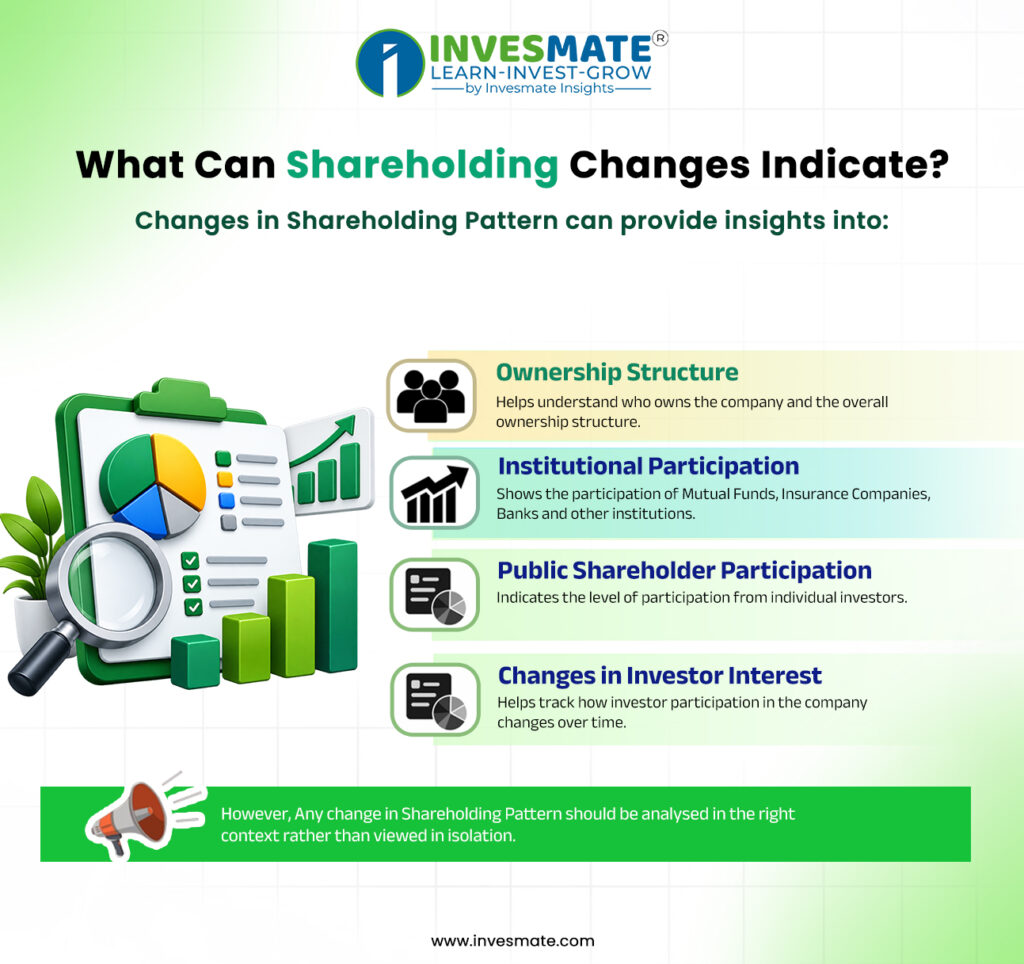 INVESMATE®
LEARN-INVEST-GROW
by Invesmate Insights

What Can Shareholding Changes Indicate?

Changes in Shareholding Pattern can provide insights into:

Ownership Structure
Helps understand who owns the company and the overall ownership structure.

Institutional Participation
Shows the participation of Mutual Funds, Insurance Companies, Banks and other institutions.

Public Shareholder Participation
Indicates the level of participation from individual investors.

Changes in Investor Interest
Helps track how investor participation in the company changes over time.

However, Any change in Shareholding Pattern should be analysed in the right context rather than viewed in isolation.

www.invesmate.com